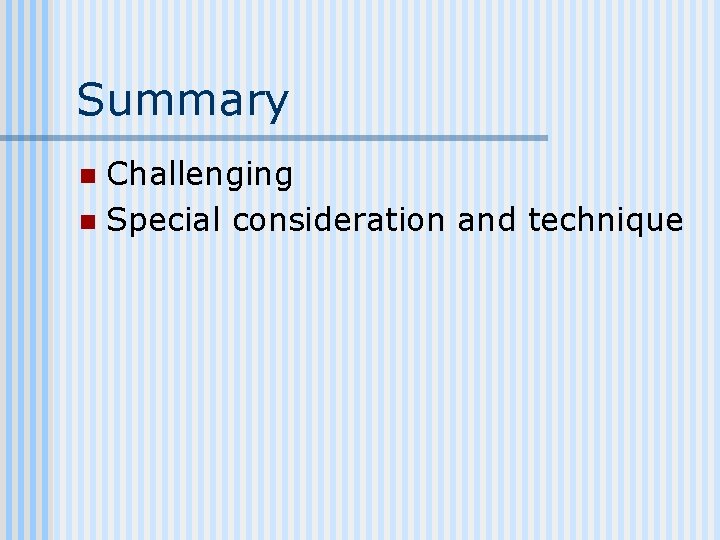 Summary

- Challenging
- Special consideration and technique